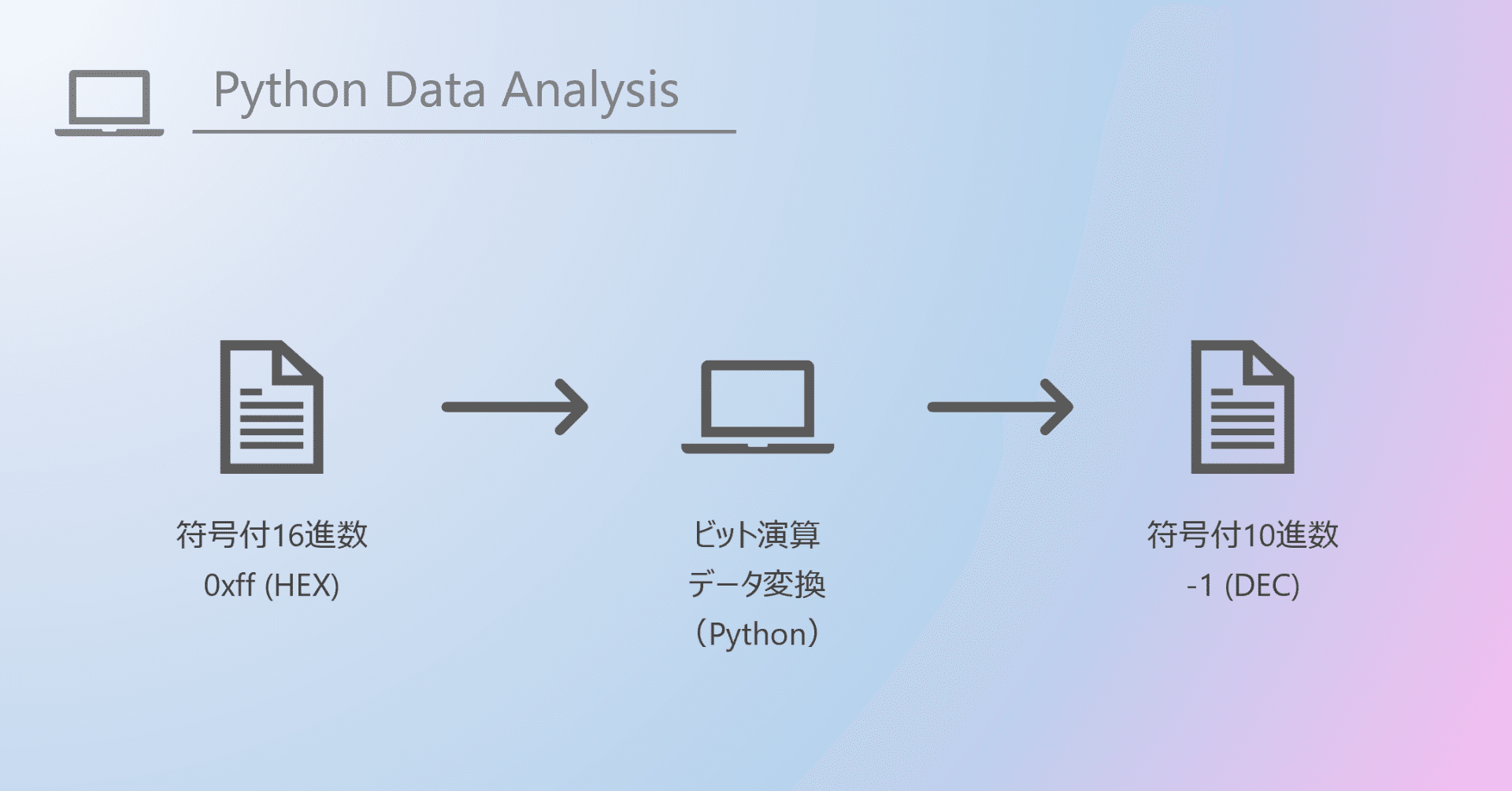 Python Data Analysis

符号付16進数
0xff (HEX)

ビット演算
データ変換
（Python）

符号付10進数
-1 (DEC)